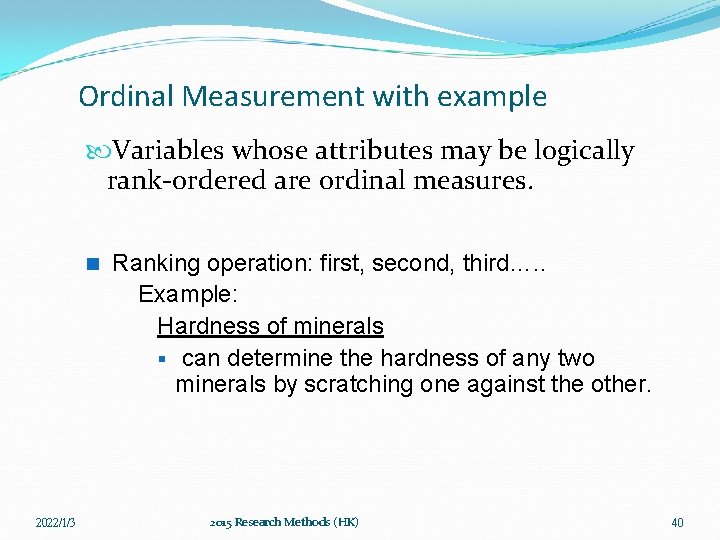 Ordinal Measurement with example

Variables whose attributes may be logically rank-ordered are ordinal measures.

Ranking operation: first, second, third.....

Example:

Hardness of minerals

can determine the hardness of any two minerals by scratching one against the other.

2022/1/3

2015 Research Methods (HK)

40